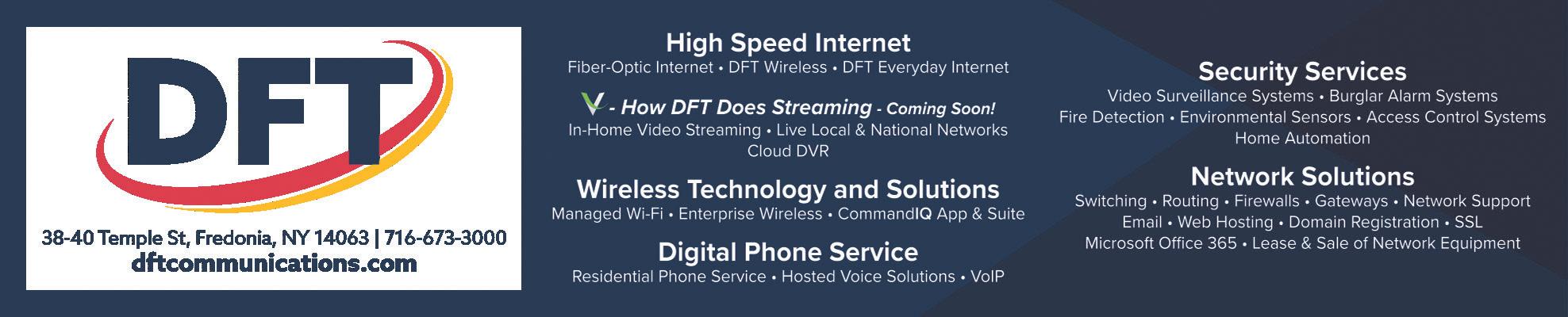 DFT

38-40 Temple St, Fredonia, NY 14063 | 716-673-3000
dftcommunications.com

High Speed Internet
Fiber-Optic Internet • DFT Wireless • DFT Everyday Internet

V - How DFT Does Streaming - Coming Soon!
In-Home Video Streaming • Live Local & National Networks
Cloud DVR

Wireless Technology and Solutions
Managed Wi-Fi • Enterprise Wireless • CommandIQ App & Suite

Digital Phone Service
Residential Phone Service • Hosted Voice Solutions • VoIP

Security Services
Video Surveillance Systems • Burglar Alarm Systems
Fire Detection • Environmental Sensors • Access Control Systems
Home Automation

Network Solutions
Switching • Routing • Firewalls • Gateways • Network Support
Email • Web Hosting • Domain Registration • SSL
Microsoft Office 365 • Lease & Sale of Network Equipment